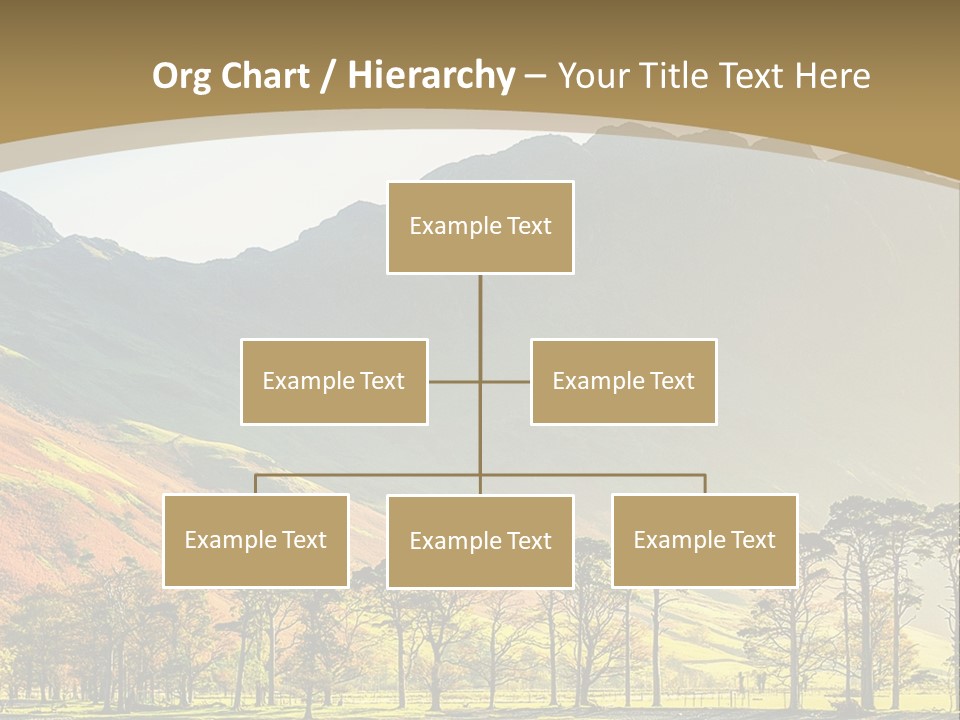 Org Chart / Hierarchy – Your Title Text Here

Example Text

Example Text

Example Text

Example Text

Example Text

Example Text